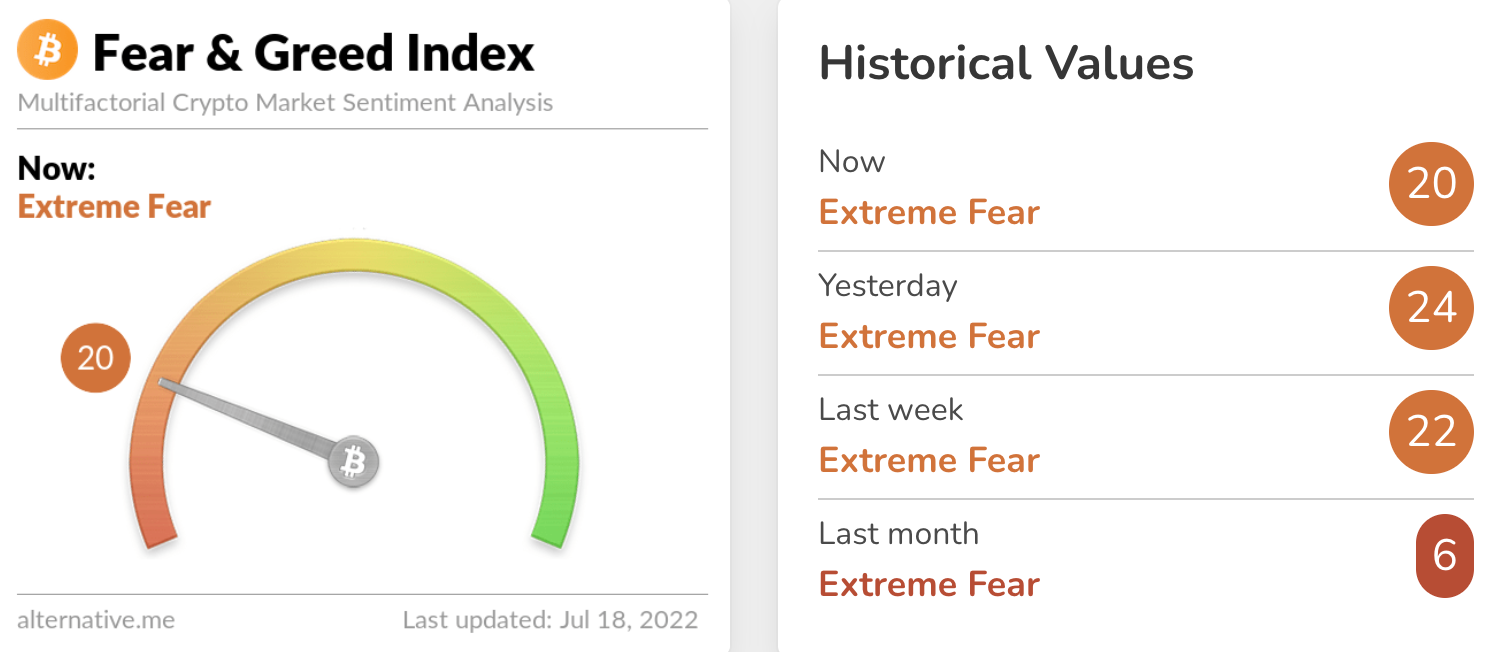 Fear & Greed Index
Multifactorial Crypto Market Sentiment Analysis

Now:
Extreme Fear

20

alternative.me
Last updated: Jul 18, 2022

Historical Values

Now
Extreme Fear
20

Yesterday
Extreme Fear
24

Last week
Extreme Fear
22

Last month
Extreme Fear
6